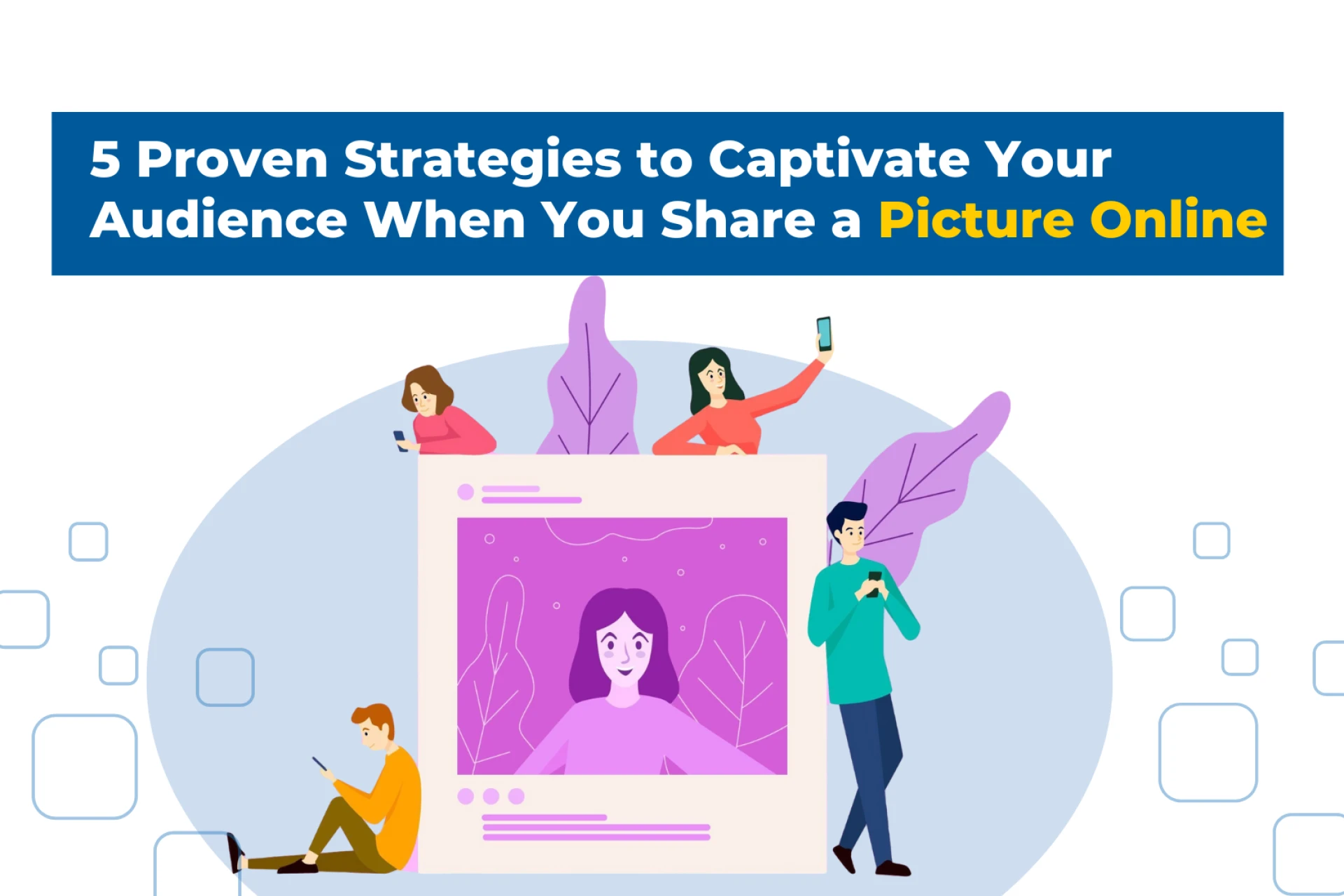 5 Proven Strategies to Captivate Your Audience When You Share a Picture Online